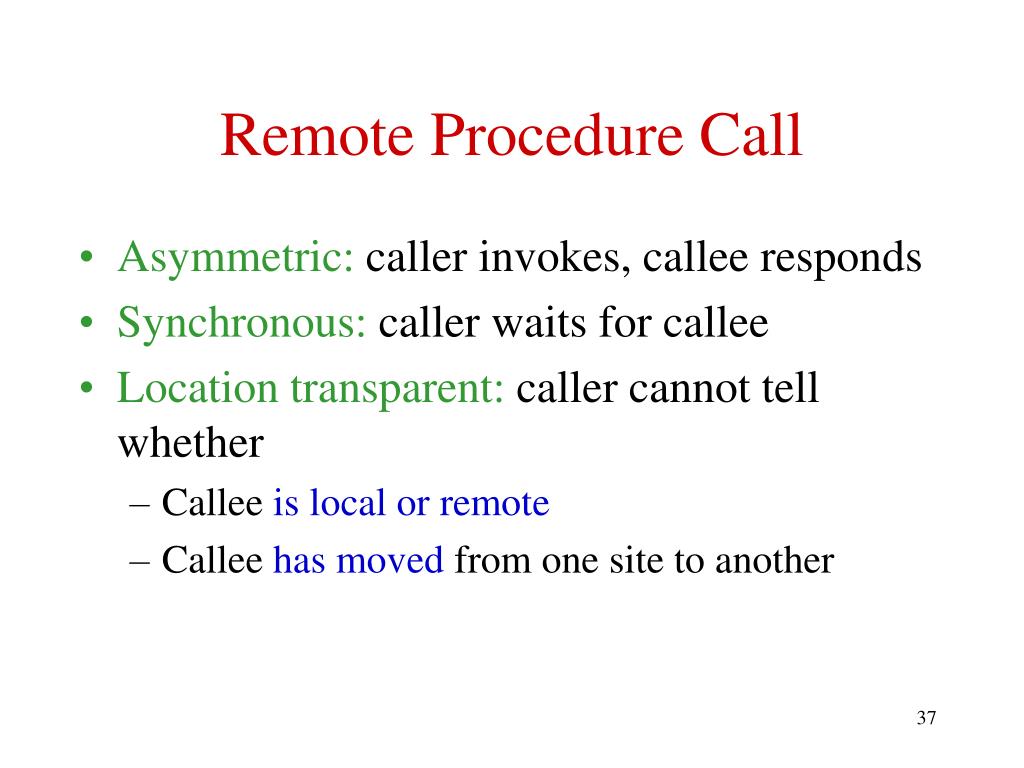 Remote Procedure Call

• Asymmetric: caller invokes, callee responds
• Synchronous: caller waits for callee
• Location transparent: caller cannot tell whether
  – Callee is local or remote
  – Callee has moved from one site to another

37